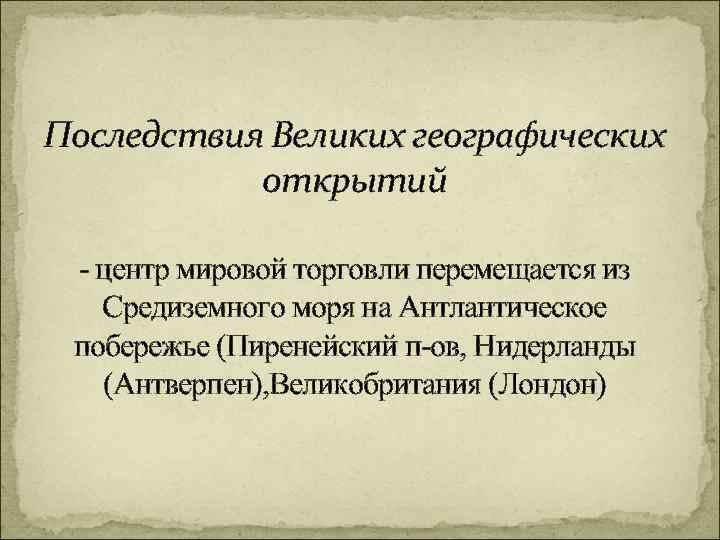 Последствия Великих географических открытий

- центр мировой торговли перемещается из Средиземного моря на Антлантическое побережье (Пиренейский п-ов, Нидерланды (Антверпен),Великобритания (Лондон)